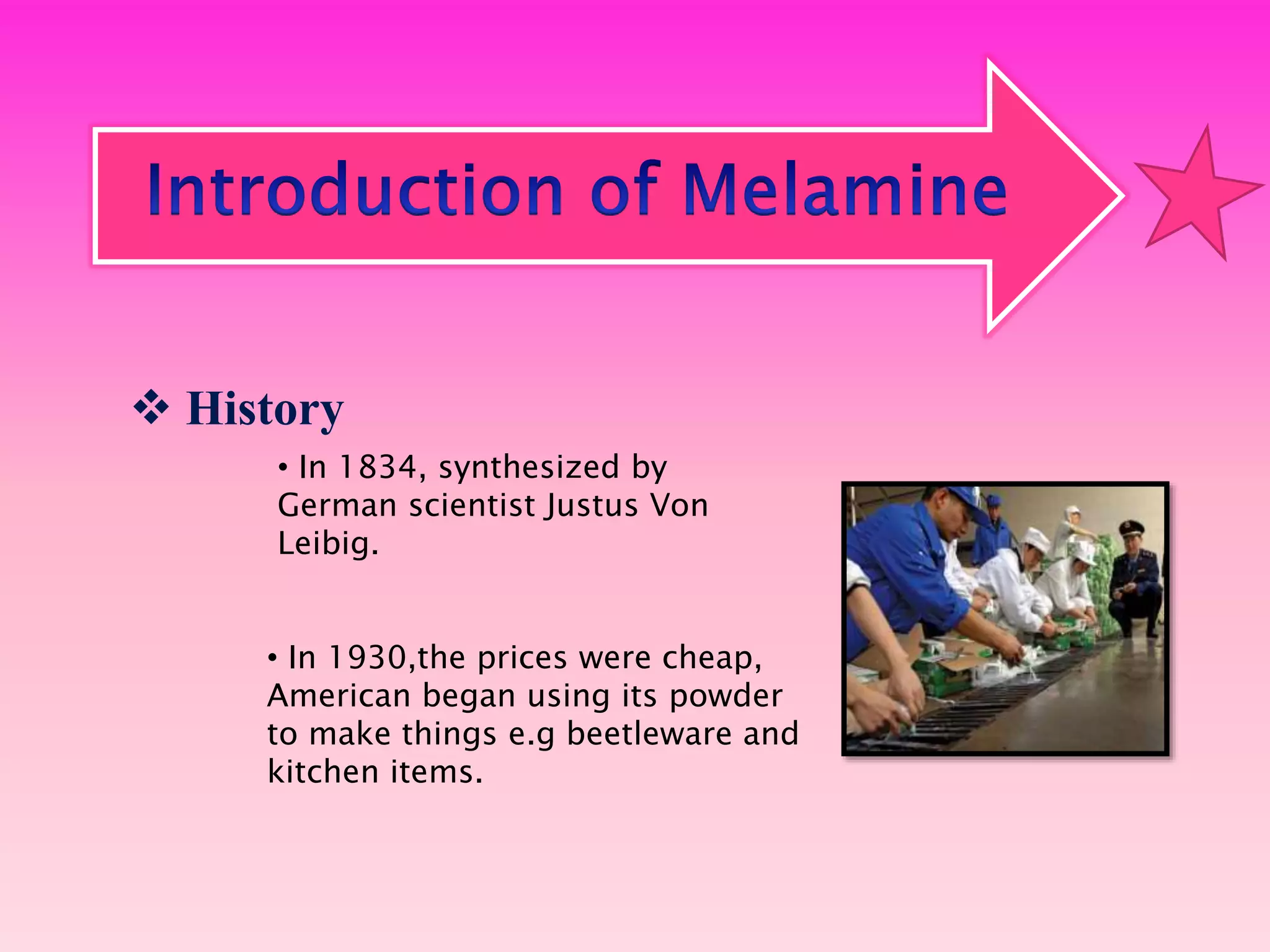 Introduction of Melamine

❖ History

• In 1834, synthesized by German scientist Justus Von Leibig.

• In 1930,the prices were cheap, American began using its powder to make things e.g beetleware and kitchen items.